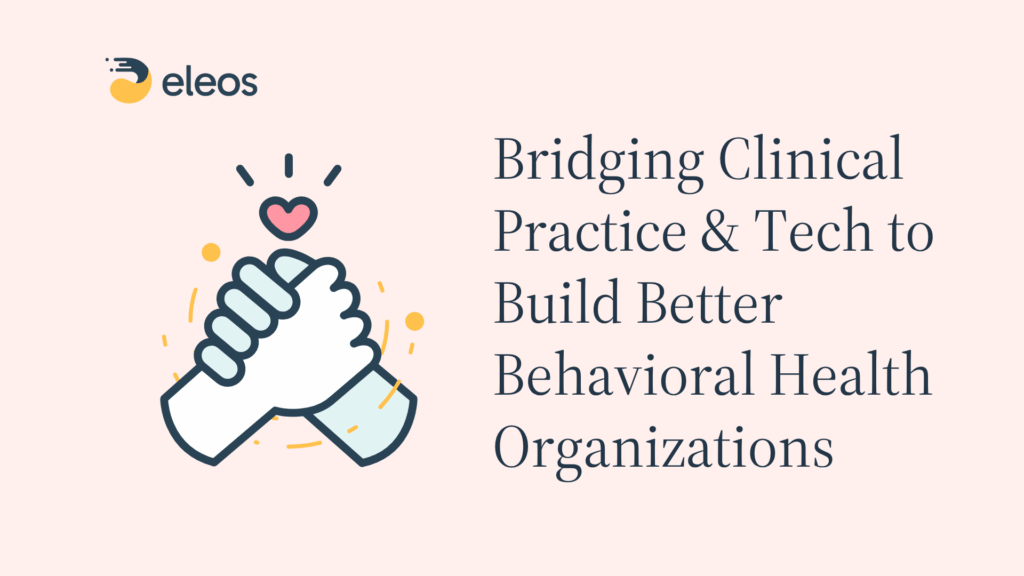 eleos

Bridging Clinical Practice & Tech to Build Better Behavioral Health Organizations